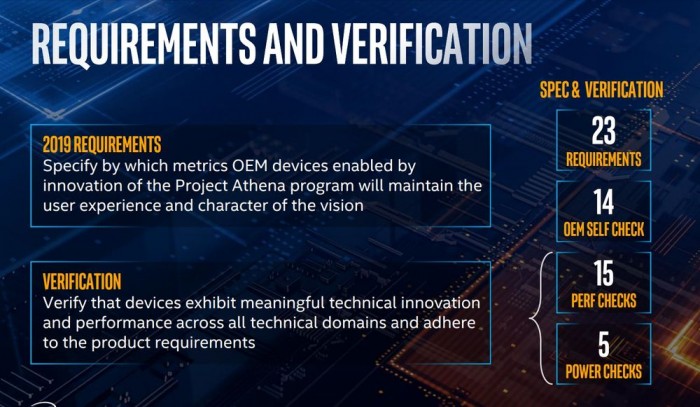 REQUIREMENTS AND VERIFICATION

2019 REQUIREMENTS
Specify by which metrics OEM devices enabled by innovation of the Project Athena program will maintain the user experience and character of the vision

VERIFICATION
Verify that devices exhibit meaningful technical innovation and performance across all technical domains and adhere to the product requirements

SPEC & VERIFICATION

23
REQUIREMENTS

14
OEM SELF CHECK

15
PERF CHECKS

5
POWER CHECKS